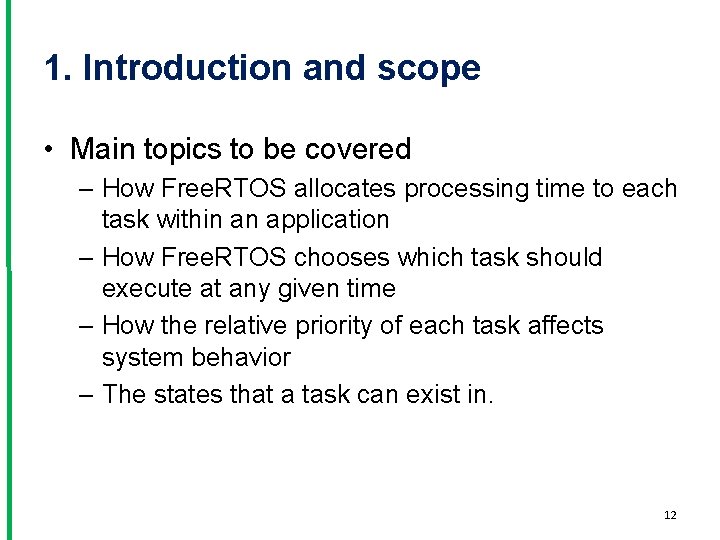 1. Introduction and scope

• Main topics to be covered
– How FreeRTOS allocates processing time to each task within an application
– How FreeRTOS chooses which task should execute at any given time
– How the relative priority of each task affects system behavior
– The states that a task can exist in.

12